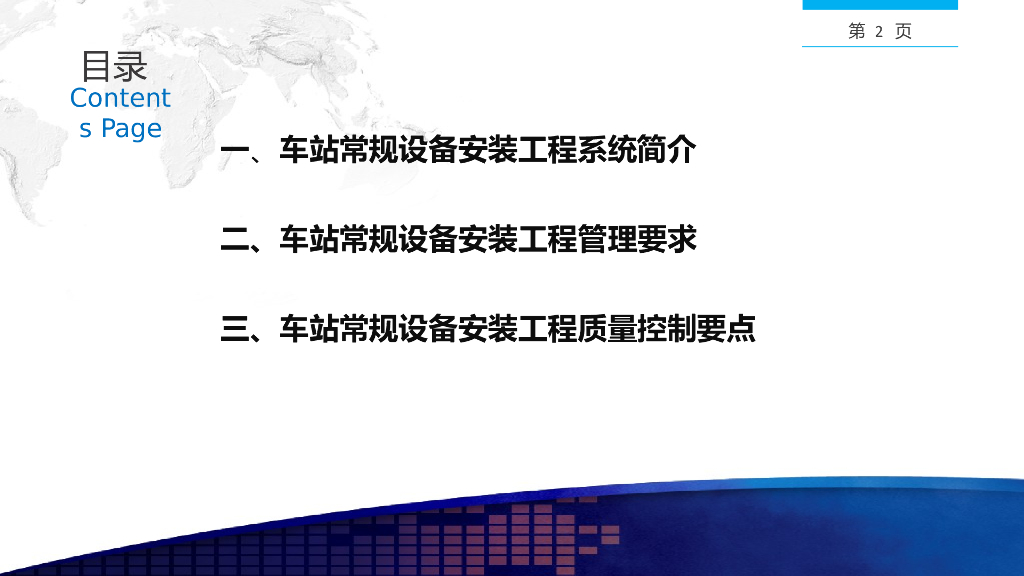 第 2 页

目录
Contents Page

一、车站常规设备安装工程系统简介

二、车站常规设备安装工程管理要求

三、车站常规设备安装工程质量控制要点